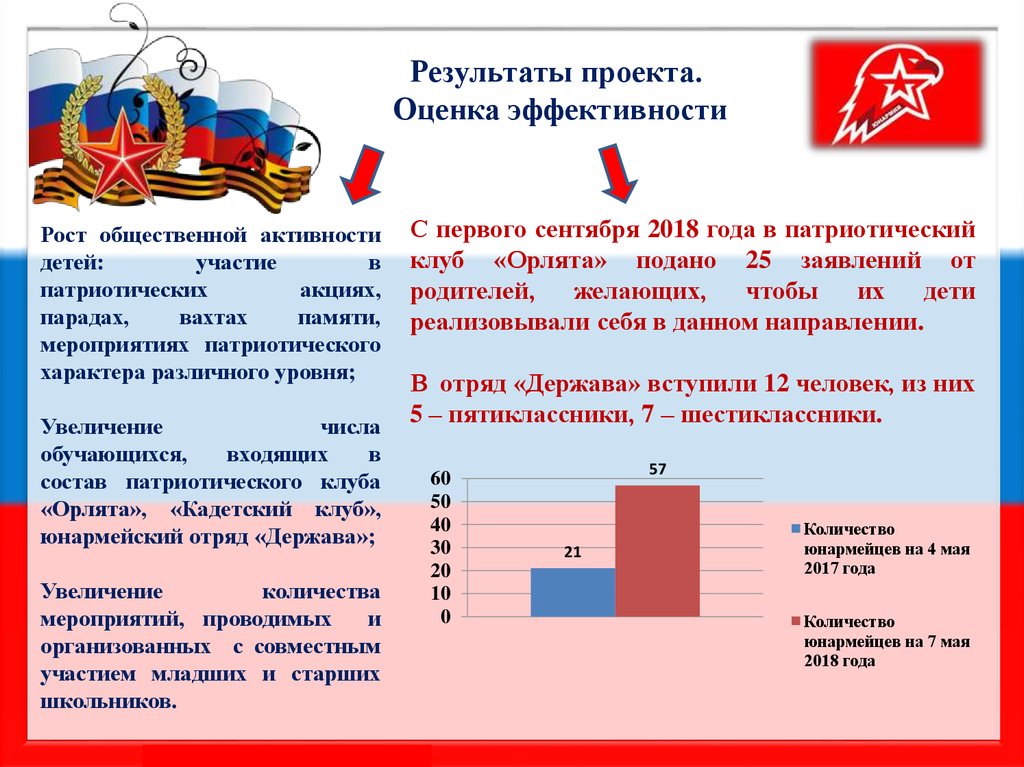 Результаты проекта.
Оценка эффективности

ЮНАРМИЯ

Рост общественной активности детей: участие в патриотических акциях, парадах, вахтах памяти, мероприятиях патриотического характера различного уровня;

Увеличение числа обучающихся, входящих в состав патриотического клуба «Орлята», «Кадетский клуб», юнармейский отряд «Держава»;

Увеличение количества мероприятий, проводимых и организованных с совместным участием младших и старших школьников.

С первого сентября 2018 года в патриотический клуб «Орлята» подано 25 заявлений от родителей, желающих, чтобы их дети реализовывали себя в данном направлении.

В отряд «Держава» вступили 12 человек, из них 5 – пятиклассники, 7 – шестиклассники.

60
50
40
30
20
10
0
21
57

Количество юнармейцев на 4 мая 2017 года

Количество юнармейцев на 7 мая 2018 года